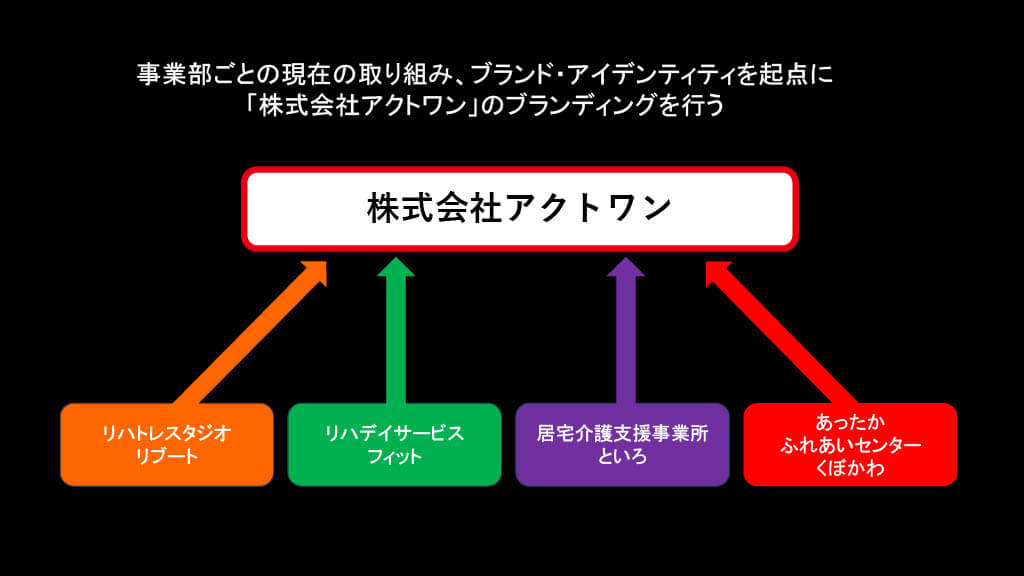 事業部ごとの現在の取り組み、ブランド・アイデンティティを起点に
「株式会社アクトワン」のブランディングを行う

株式会社アクトワン

リハトレスタジオ
リブート

リハデイサービス
フィット

居宅介護支援事業所
といろ

あったか
ふれあいセンター
くぼかわ